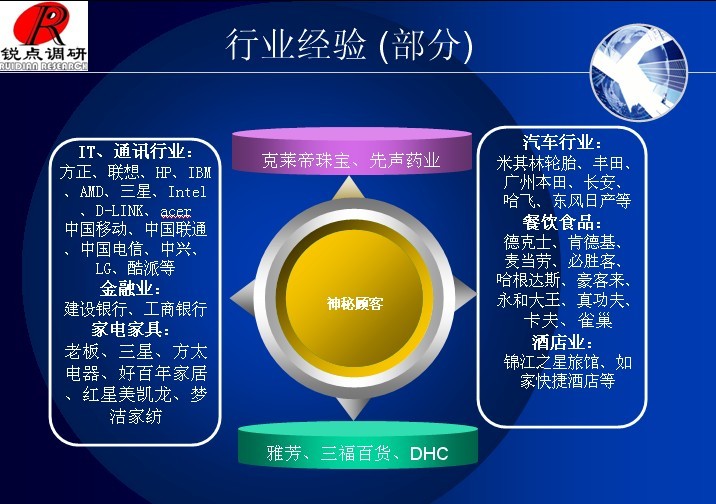 R
锐点调研
RUIDIAN RESEARCH

行业经验 (部分)

IT、通讯行业：
方正、联想、HP、IBM、AMD、三星、Intel、D-LINK、acer
中国移动、中国联通、中国电信、中兴、LG、酷派等
金融业：
建设银行、工商银行
家电家具：
老板、三星、方太电器、好百年家居、红星美凯龙、梦洁家纺

克莱帝珠宝、先声药业

神秘顾客

雅芳、三福百货、DHC

汽车行业：
米其林轮胎、丰田、广州本田、长安、哈飞、东风日产等
餐饮食品：
德克士、肯德基、麦当劳、必胜客、哈根达斯、豪客来、永和大王、真功夫、卡夫、雀巢
酒店业：
锦江之星旅馆、如家快捷酒店等